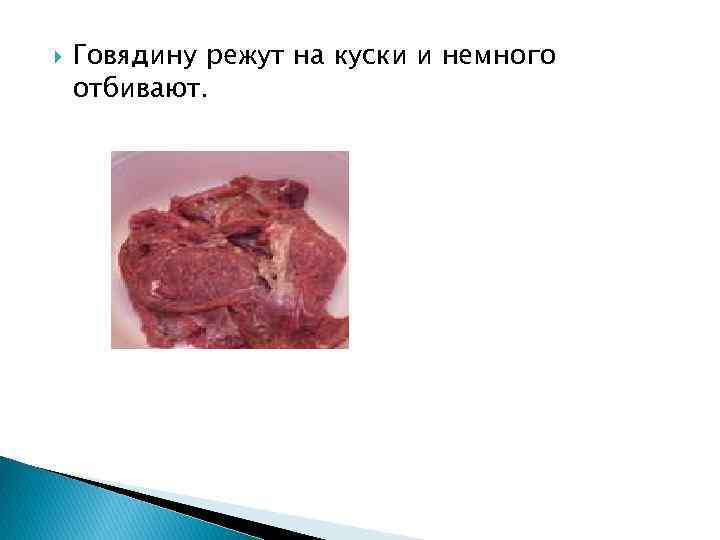 Говядину режут на куски и немного отбивают.